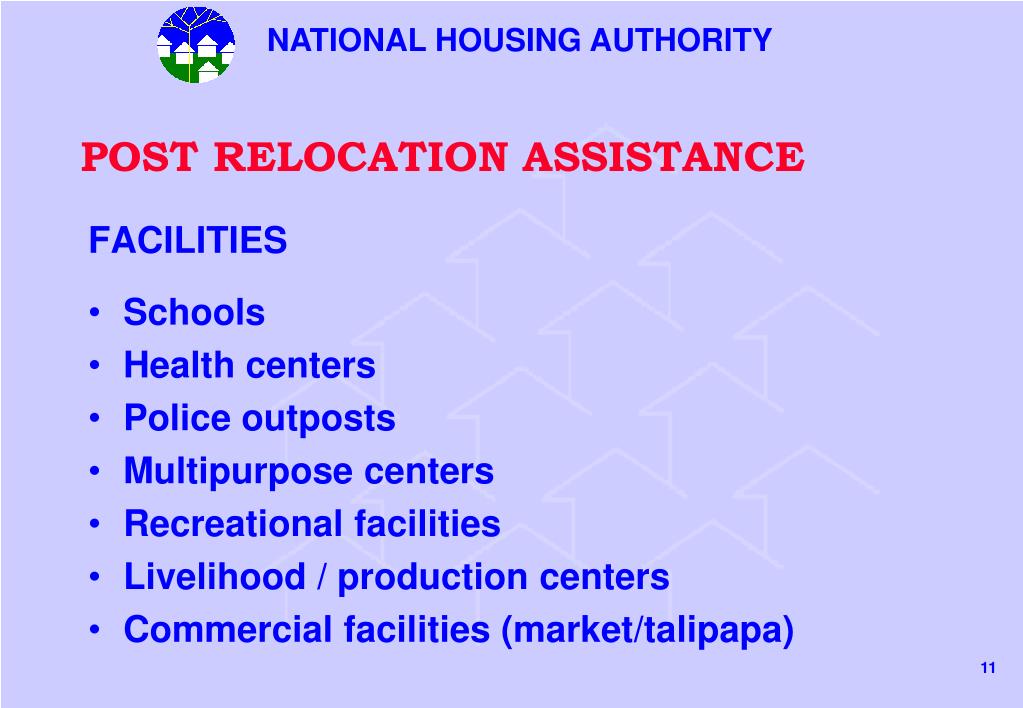 NATIONAL HOUSING AUTHORITY

POST RELOCATION ASSISTANCE

FACILITIES

• Schools
• Health centers
• Police outposts
• Multipurpose centers
• Recreational facilities
• Livelihood / production centers
• Commercial facilities (market/talipapa)

11